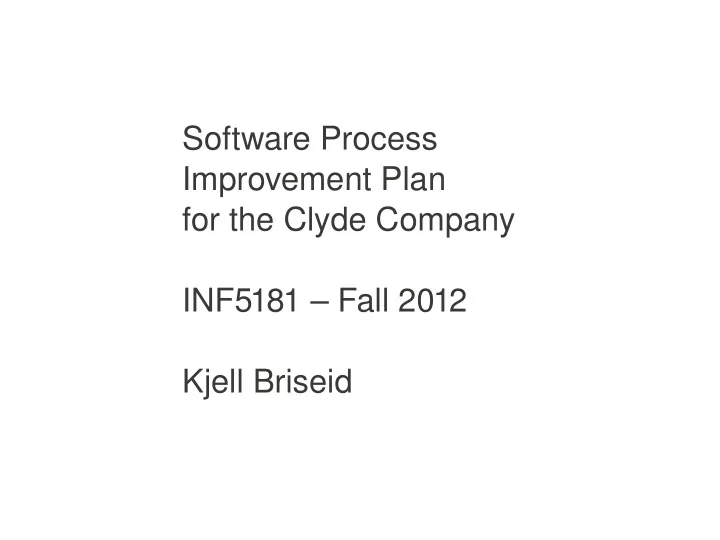 Software Process Improvement Plan for the Clyde Company

INF5181 – Fall 2012

Kjell Briseid